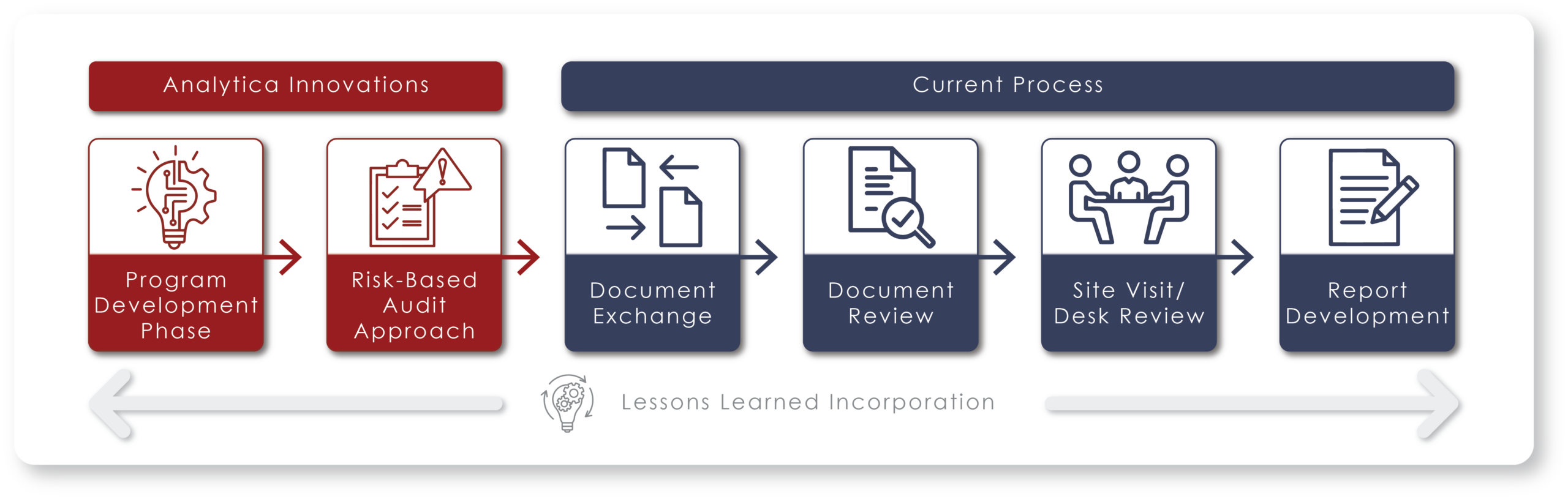 Analytica Innovations

Current Process

Program Development Phase

Risk-Based Audit Approach

Document Exchange

Document Review

Site Visit/ Desk Review

Report Development

Lessons Learned Incorporation